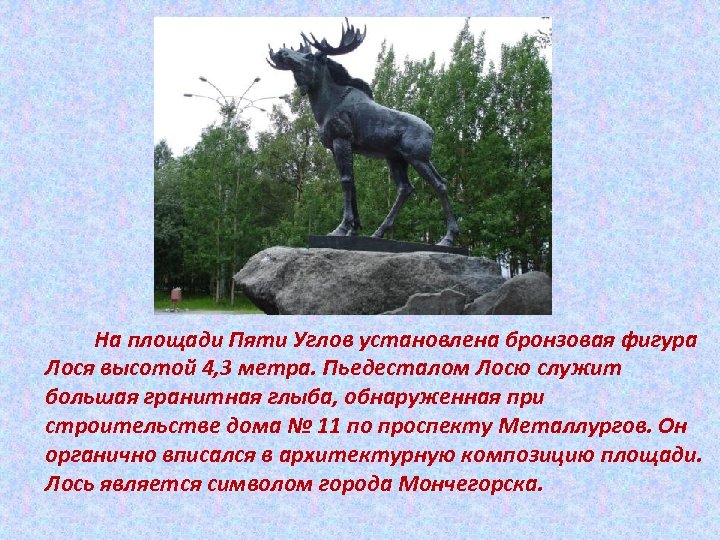 На площади Пяти Углов установлена бронзовая фигура Лося высотой 4,3 метра. Пьедесталом Лосю служит большая гранитная глыба, обнаруженная при строительстве дома № 11 по проспекту Металлургов. Он органично вписался в архитектурную композицию площади. Лось является символом города Мончегорска.